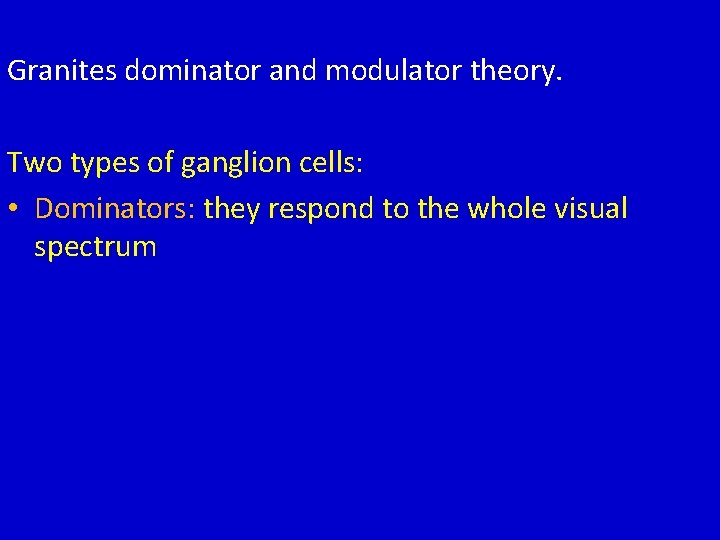 Granites dominator and modulator theory.

Two types of ganglion cells:

• Dominators: they respond to the whole visual spectrum